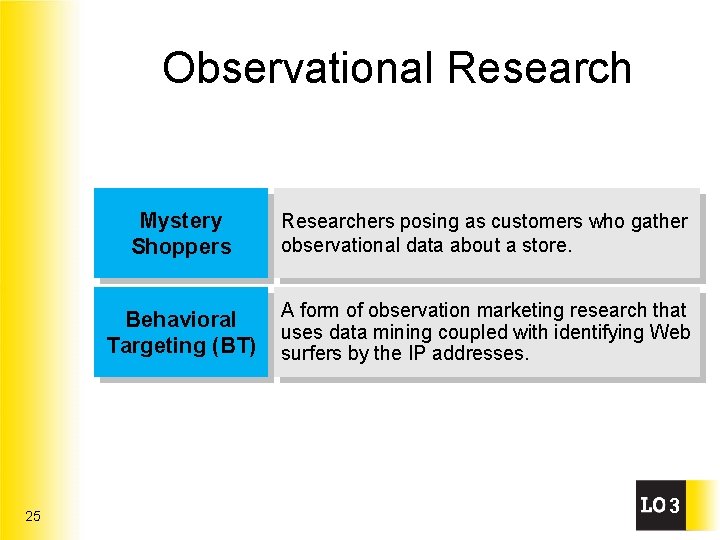 Observational Research

| Mystery Shoppers | Researchers posing as customers who gather observational data about a store. |
|---|---|
| Behavioral Targeting (BT) | A form of observation marketing research that uses data mining coupled with identifying Web surfers by the IP addresses. |

25

LO 3